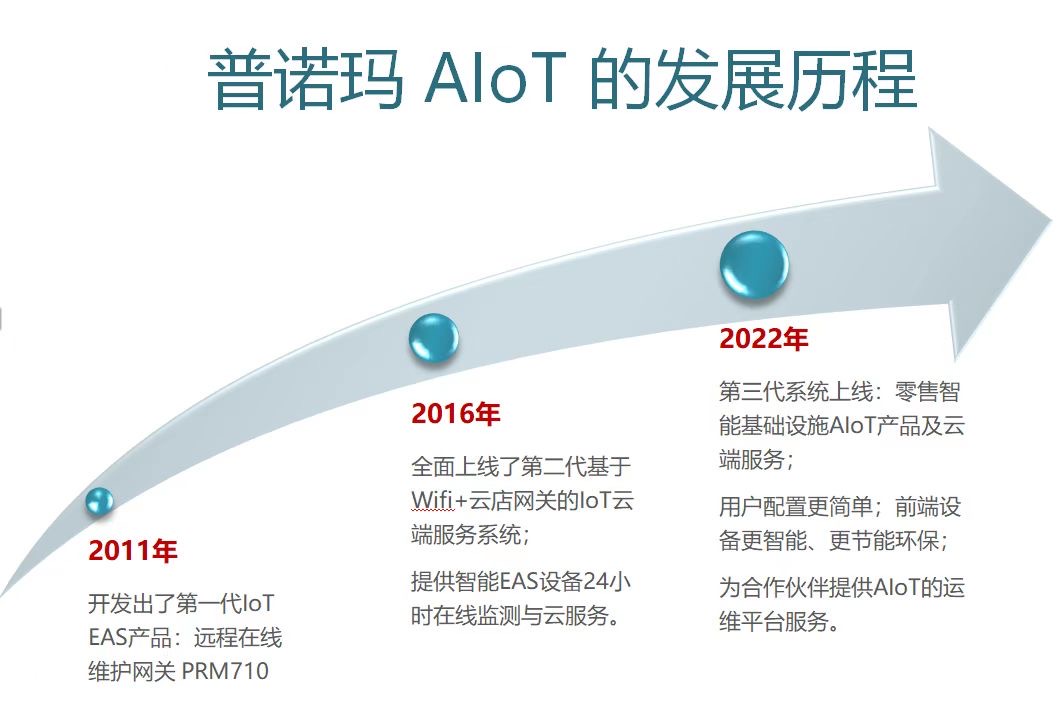 普诺玛 AIoT 的发展历程

2011年

开发出了第一代IoT EAS产品：远程在线维护网关 PRM710

2016年

全面上线了第二代基于Wifi+云店网关的IoT云端服务系统；

提供智能EAS设备24小时在线监测与云服务。

2022年

第三代系统上线：零售智能基础设施AIoT产品及云端服务；

用户配置更简单；前端设备更智能、更节能环保；

为合作伙伴提供AIoT的运维平台服务。